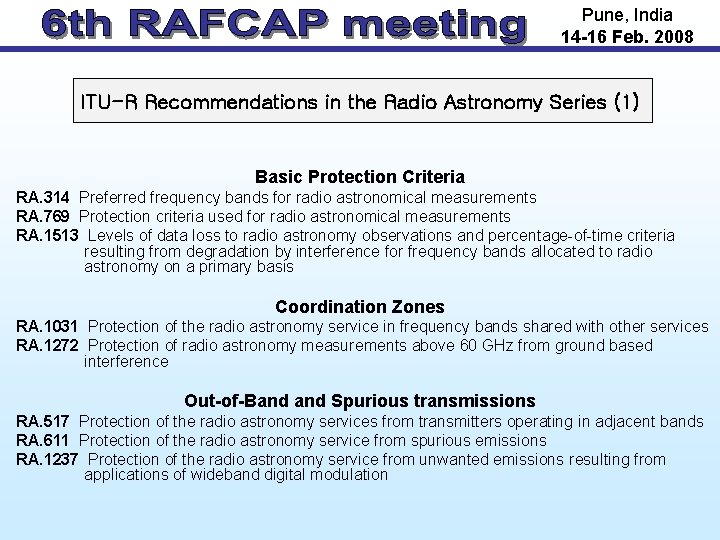 6th RAFCAP meeting

Pune, India
14-16 Feb. 2008

ITU-R Recommendations in the Radio Astronomy Series (1)

Basic Protection Criteria

RA.314 Preferred frequency bands for radio astronomical measurements

RA.769 Protection criteria used for radio astronomical measurements

RA.1513 Levels of data loss to radio astronomy observations and percentage-of-time criteria resulting from degradation by interference for frequency bands allocated to radio astronomy on a primary basis

Coordination Zones

RA.1031 Protection of the radio astronomy service in frequency bands shared with other services

RA.1272 Protection of radio astronomy measurements above 60 GHz from ground based interference

Out-of-Band and Spurious transmissions

RA.517 Protection of the radio astronomy services from transmitters operating in adjacent bands

RA.611 Protection of the radio astronomy service from spurious emissions

RA.1237 Protection of the radio astronomy service from unwanted emissions resulting from applications of wideband digital modulation